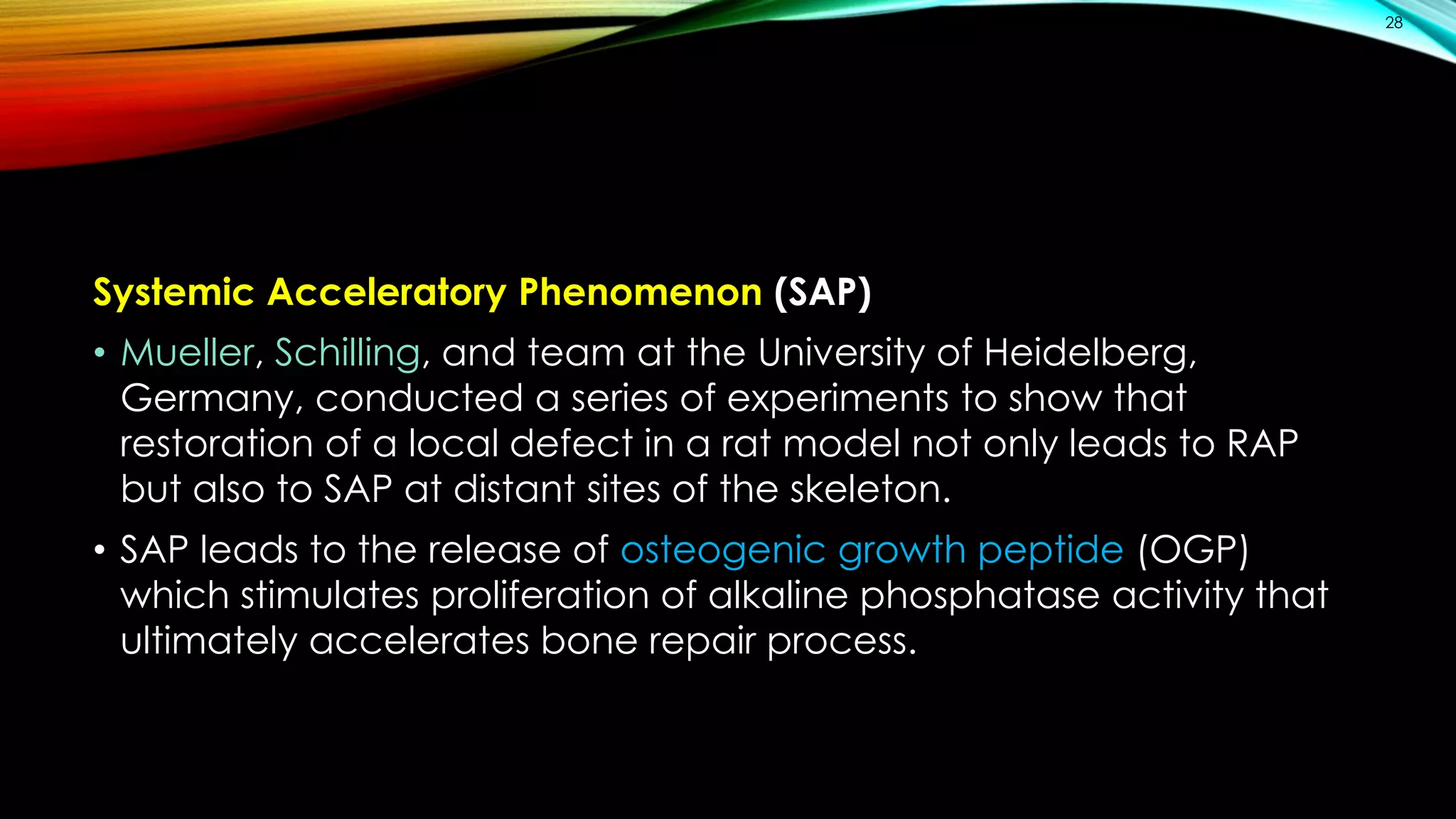 28

Systemic Acceleratory Phenomenon (SAP)

• Mueller, Schilling, and team at the University of Heidelberg, Germany, conducted a series of experiments to show that restoration of a local defect in a rat model not only leads to RAP but also to SAP at distant sites of the skeleton.

• SAP leads to the release of osteogenic growth peptide (OGP) which stimulates proliferation of alkaline phosphatase activity that ultimately accelerates bone repair process.